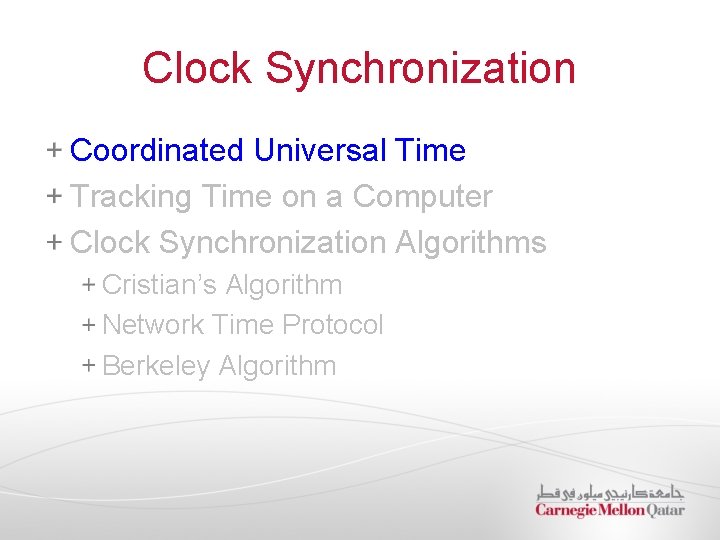 Clock Synchronization

+ Coordinated Universal Time
+ Tracking Time on a Computer
+ Clock Synchronization Algorithms
  + Cristian's Algorithm
  + Network Time Protocol
  + Berkeley Algorithm

جامعة كارنيجي ميلون في قطر
Carnegie Mellon Qatar